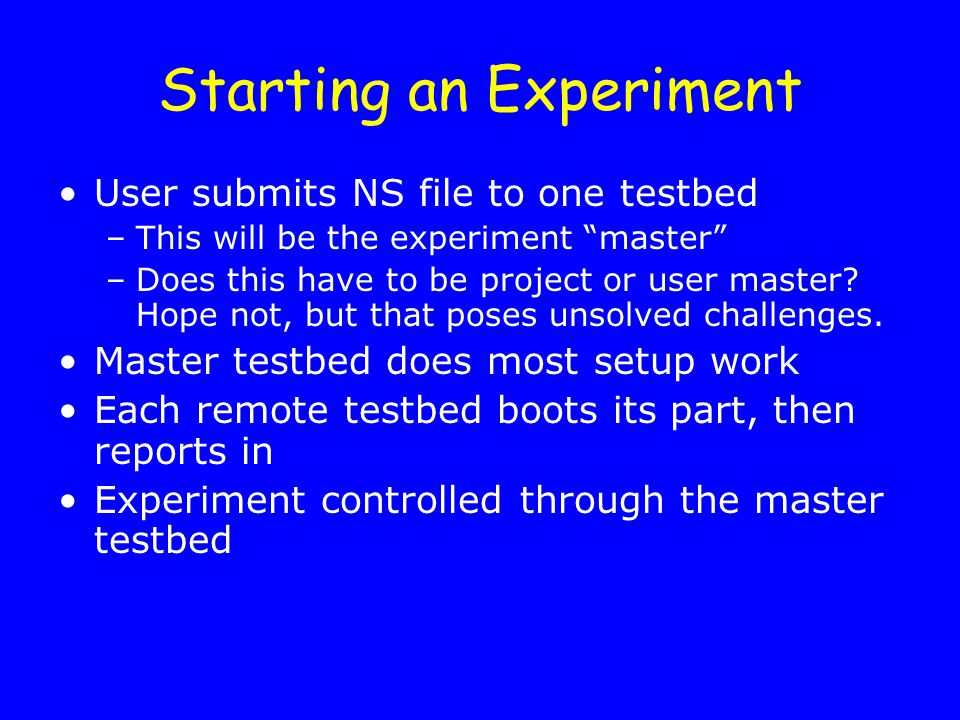 Starting an Experiment

• User submits NS file to one testbed
  – This will be the experiment “master”
  – Does this have to be project or user master? Hope not, but that poses unsolved challenges.
• Master testbed does most setup work
• Each remote testbed boots its part, then reports in
• Experiment controlled through the master testbed